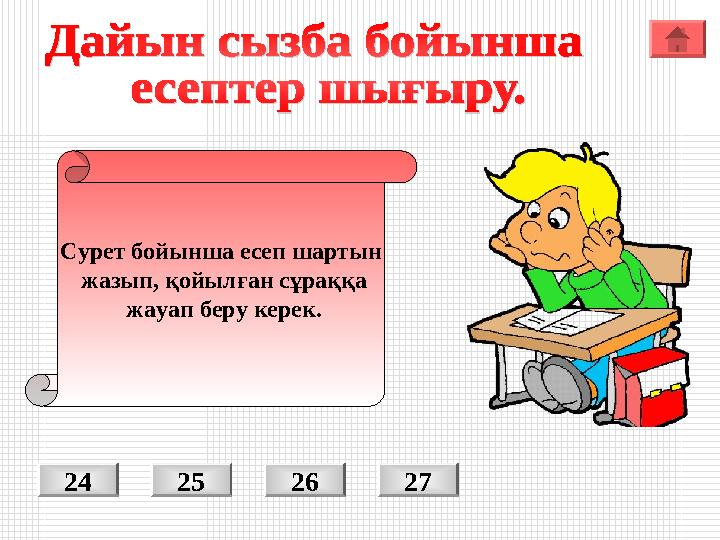 Дайын сызба бойынша есептер шығыру.

Сурет бойынша есеп шартын жазып, қойылған сұраққа жауап беру керек.

24

25

26

27